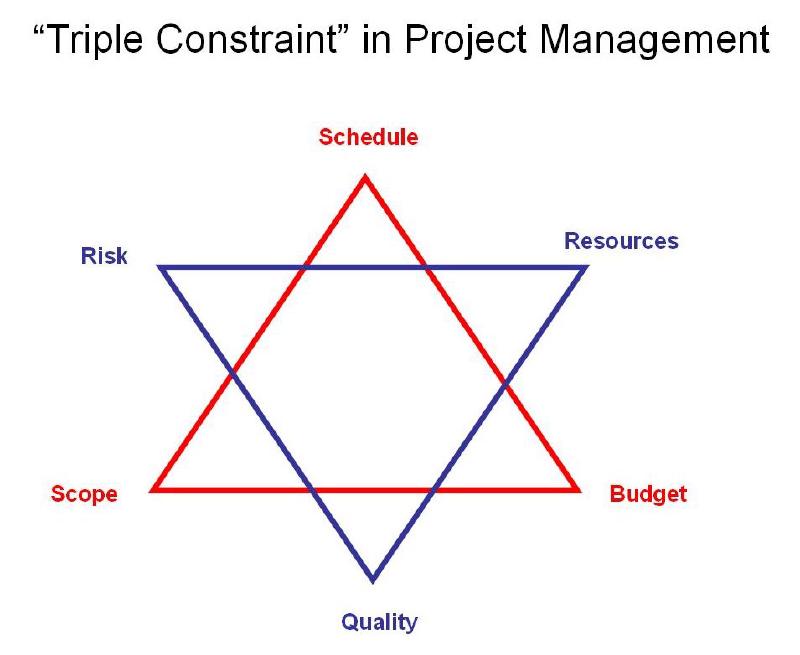 “Triple Constraint” in Project Management

Schedule

Risk

Resources

Scope

Budget

Quality